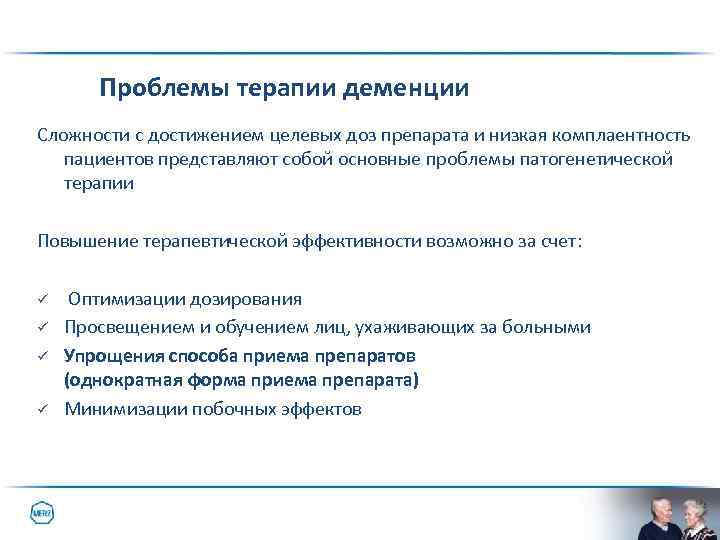 Проблемы терапии деменции

Сложности с достижением целевых доз препарата и низкая комплаентность пациентов представляют собой основные проблемы патогенетической терапии

Повышение терапевтической эффективности возможно за счет:

✓ Оптимизации дозирования
✓ Просвещением и обучением лиц, ухаживающих за больными
✓ Упрощения способа приема препаратов (однократная форма приема препарата)
✓ Минимизации побочных эффектов

MERZ